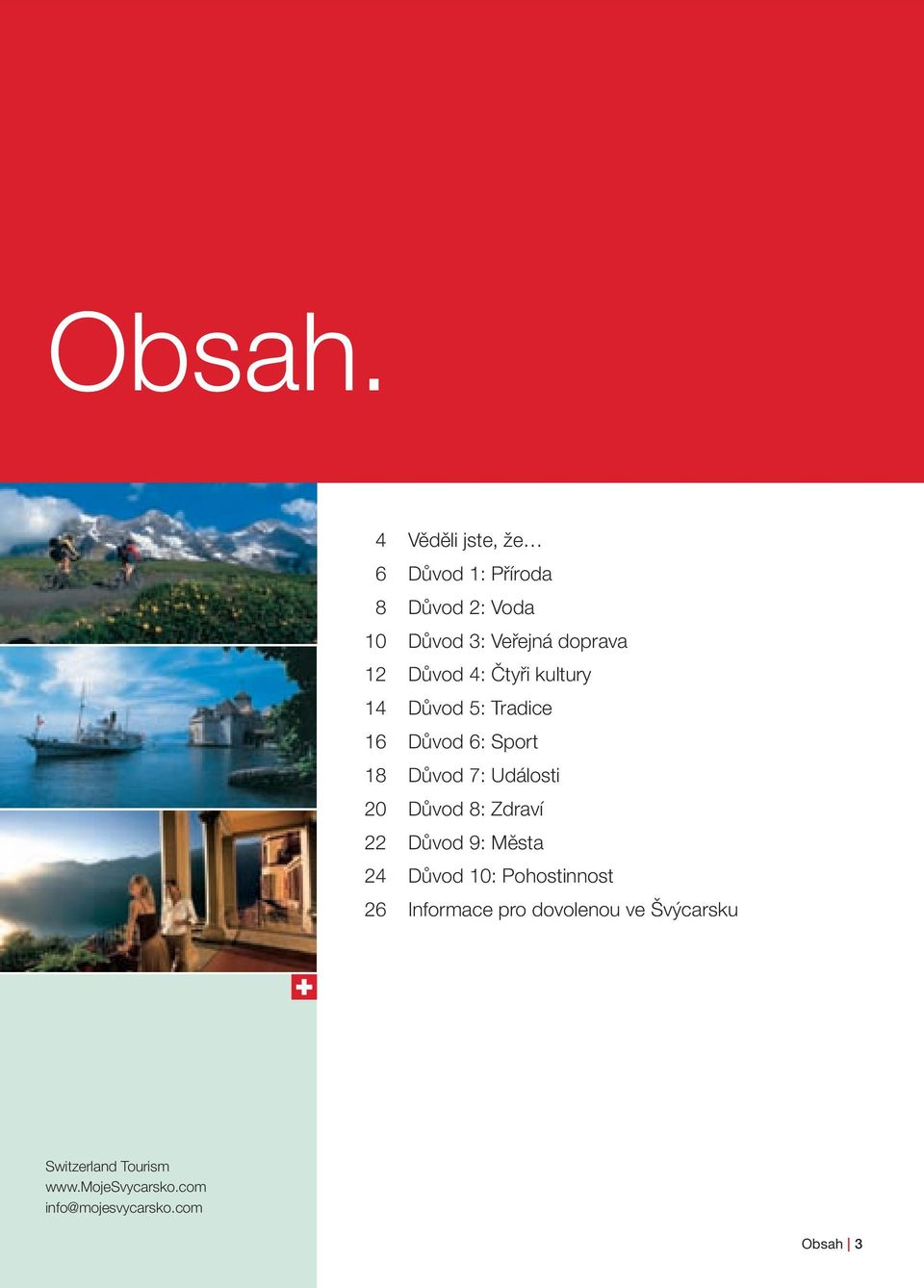 Obsah.

4 Věděli jste, že…
6 Důvod 1: Příroda
8 Důvod 2: Voda
10 Důvod 3: Veřejná doprava
12 Důvod 4: Čtyři kultury
14 Důvod 5: Tradice
16 Důvod 6: Sport
18 Důvod 7: Události
20 Důvod 8: Zdraví
22 Důvod 9: Města
24 Důvod 10: Pohostinnost
26 Informace pro dovolenou ve Švýcarsku

Switzerland Tourism
www.MojeSvycarsko.com
info@mojesvycarsko.com

Obsah | 3